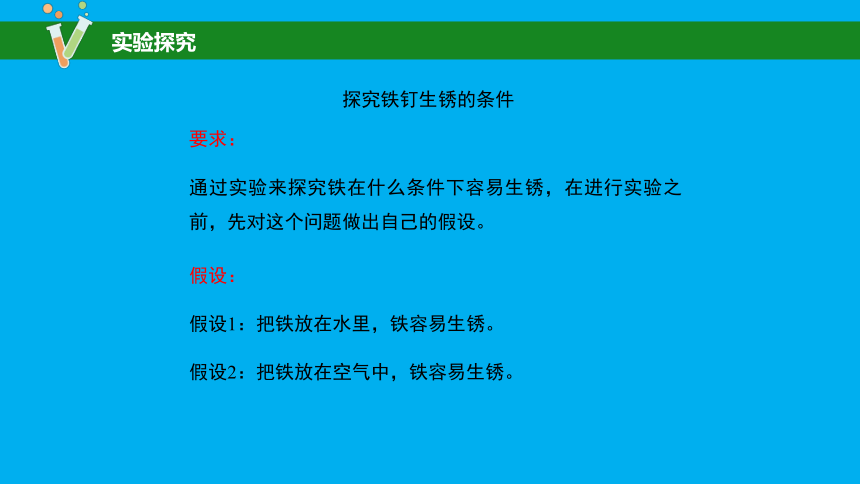 实验探究

探究铁钉生锈的条件

要求：

通过实验来探究铁在什么条件下容易生锈，在进行实验之前，先对这个问题做出自己的假设。

假设：

假设1：把铁放在水里，铁容易生锈。

假设2：把铁放在空气中，铁容易生锈。